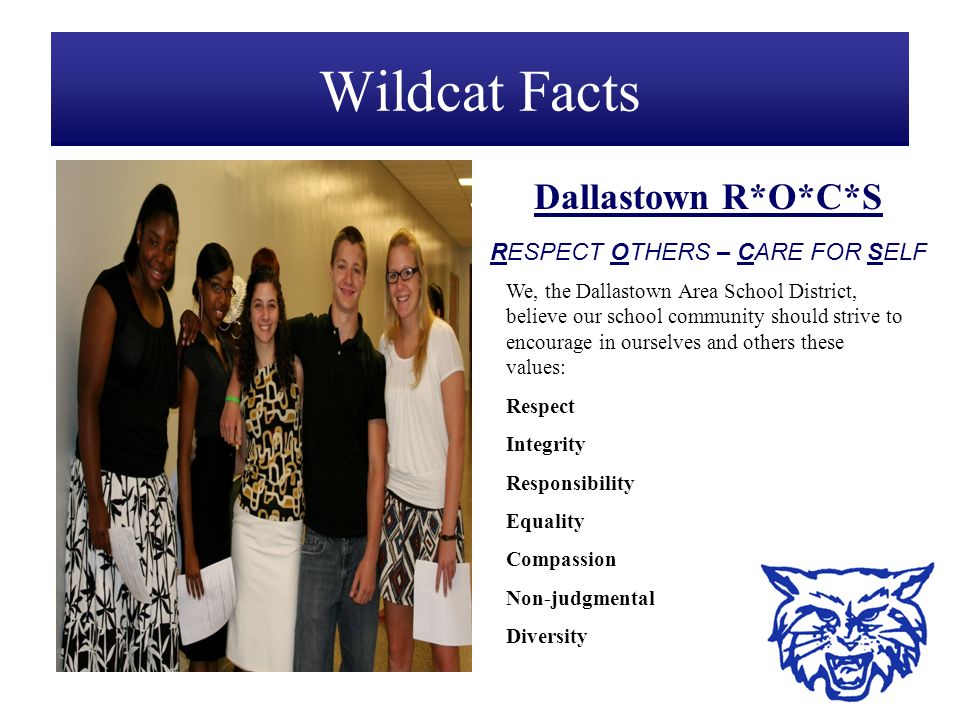 Wildcat Facts

Dallastown R*O*C*S

RESPECT OTHERS – CARE FOR SELF

We, the Dallastown Area School District, believe our school community should strive to encourage in ourselves and others these values:

Respect

Integrity

Responsibility

Equality

Compassion

Non-judgmental

Diversity